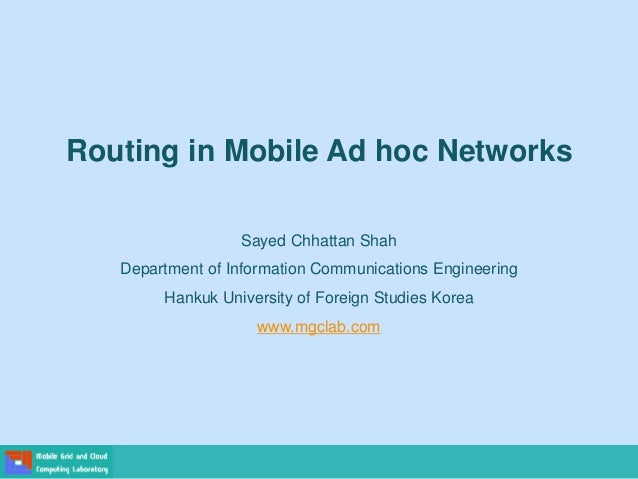 Routing in Mobile Ad hoc Networks

Sayed Chhattan Shah

Department of Information Communications Engineering

Hankuk University of Foreign Studies Korea

www.mgclab.com

Mobile Grid and Cloud Computing Laboratory